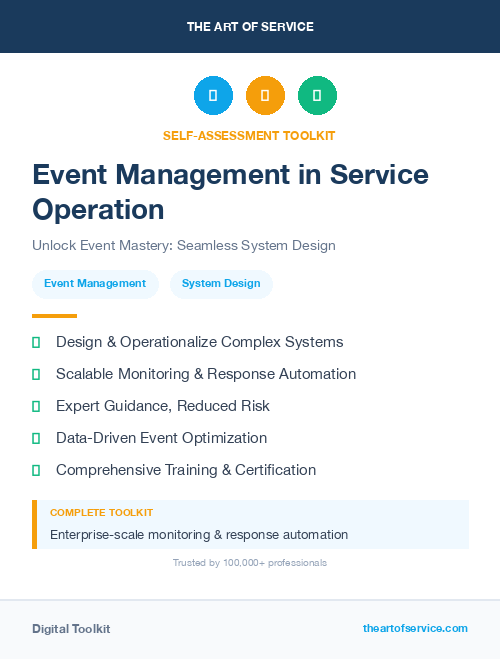 THE ART OF SERVICE

SELF-ASSESSMENT TOOLKIT

Event Management in Service Operation

Unlock Event Mastery: Seamless System Design

Event Management

System Design

Design & Operationalize Complex Systems

Scalable Monitoring & Response Automation

Expert Guidance, Reduced Risk

Data-Driven Event Optimization

Comprehensive Training & Certification

COMPLETE TOOLKIT

Enterprise-scale monitoring & response automation

Trusted by 100,000+ professionals

Digital Toolkit

theartofservice.com